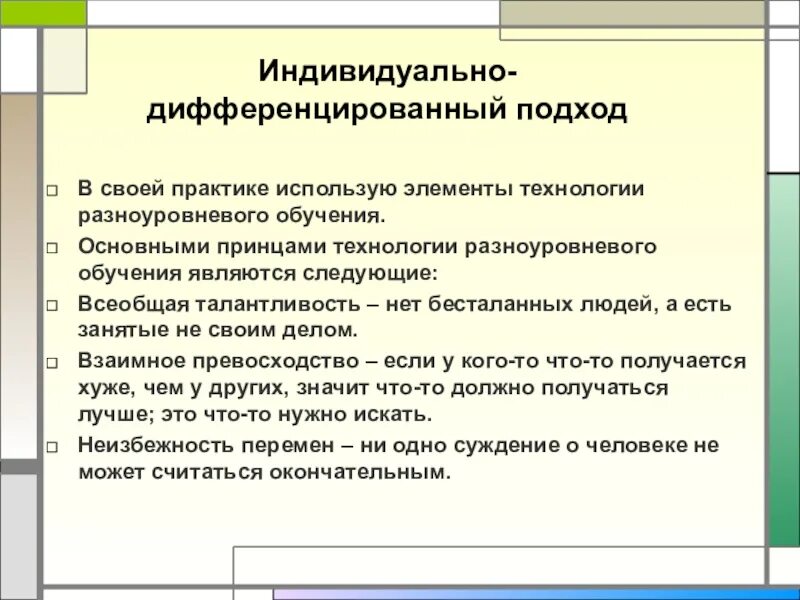 Индивидуально-дифференцированный подход

□ В своей практике использую элементы технологии разноуровневого обучения.
□ Основными принцами технологии разноуровневого обучения являются следующие:
□ Всеобщая талантливость – нет бесталанных людей, а есть занятые не своим делом.
□ Взаимное превосходство – если у кого-то что-то получается хуже, чем у других, значит что-то должно получаться лучше; это что-то нужно искать.
□ Неизбежность перемен – ни одно суждение о человеке не может считаться окончательным.